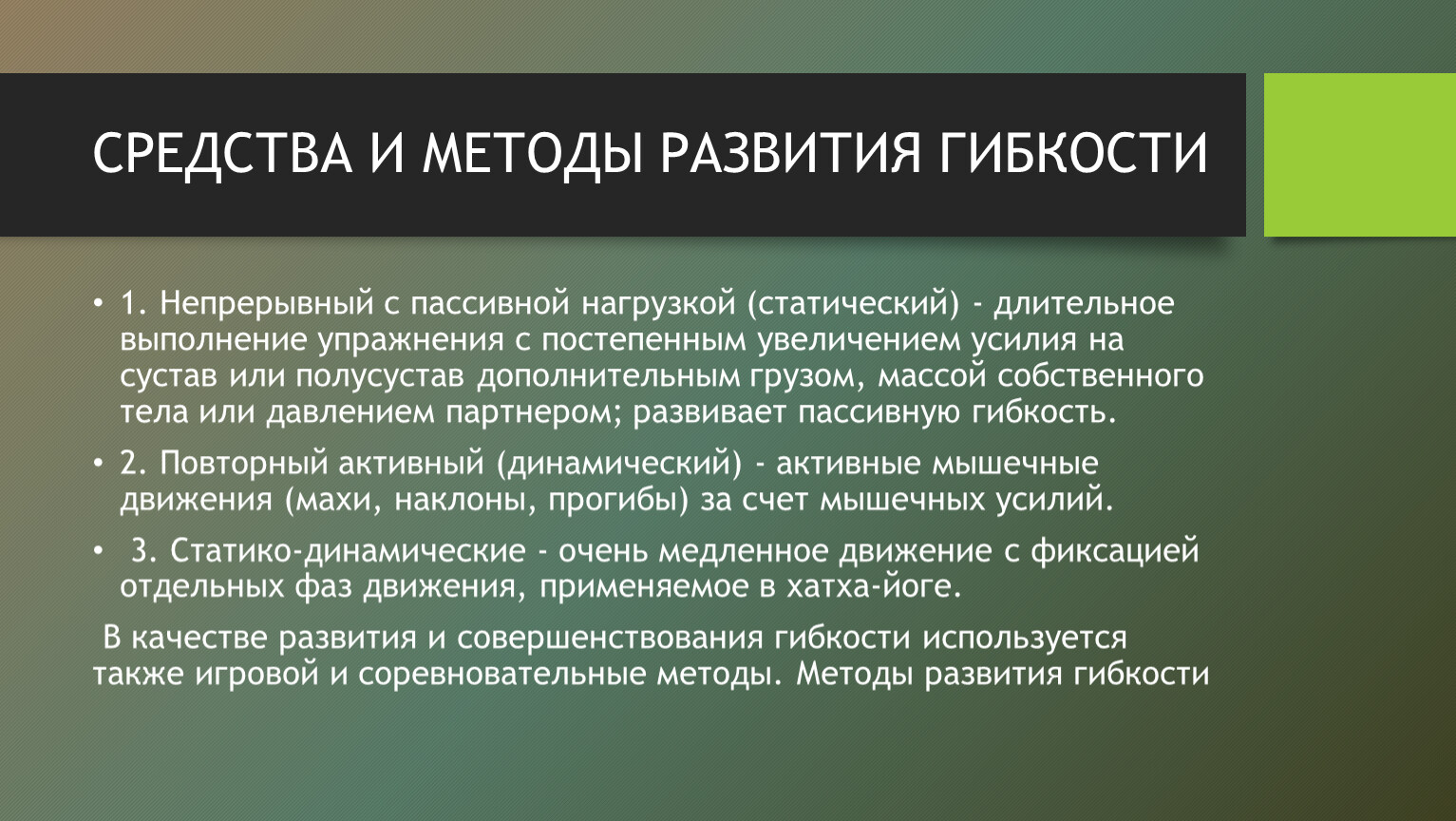 СРЕДСТВА И МЕТОДЫ РАЗВИТИЯ ГИБКОСТИ

• 1. Непрерывный с пассивной нагрузкой (статический) - длительное выполнение упражнения с постепенным увеличением усилия на сустав или полусустав дополнительным грузом, массой собственного тела или давлением партнером; развивает пассивную гибкость.

• 2. Повторный активный (динамический) - активные мышечные движения (махи, наклоны, прогибы) за счет мышечных усилий.

• 3. Статико-динамические - очень медленное движение с фиксацией отдельных фаз движения, применяемое в хатха-йоге.

В качестве развития и совершенствования гибкости используется также игровой и соревновательные методы. Методы развития гибкости